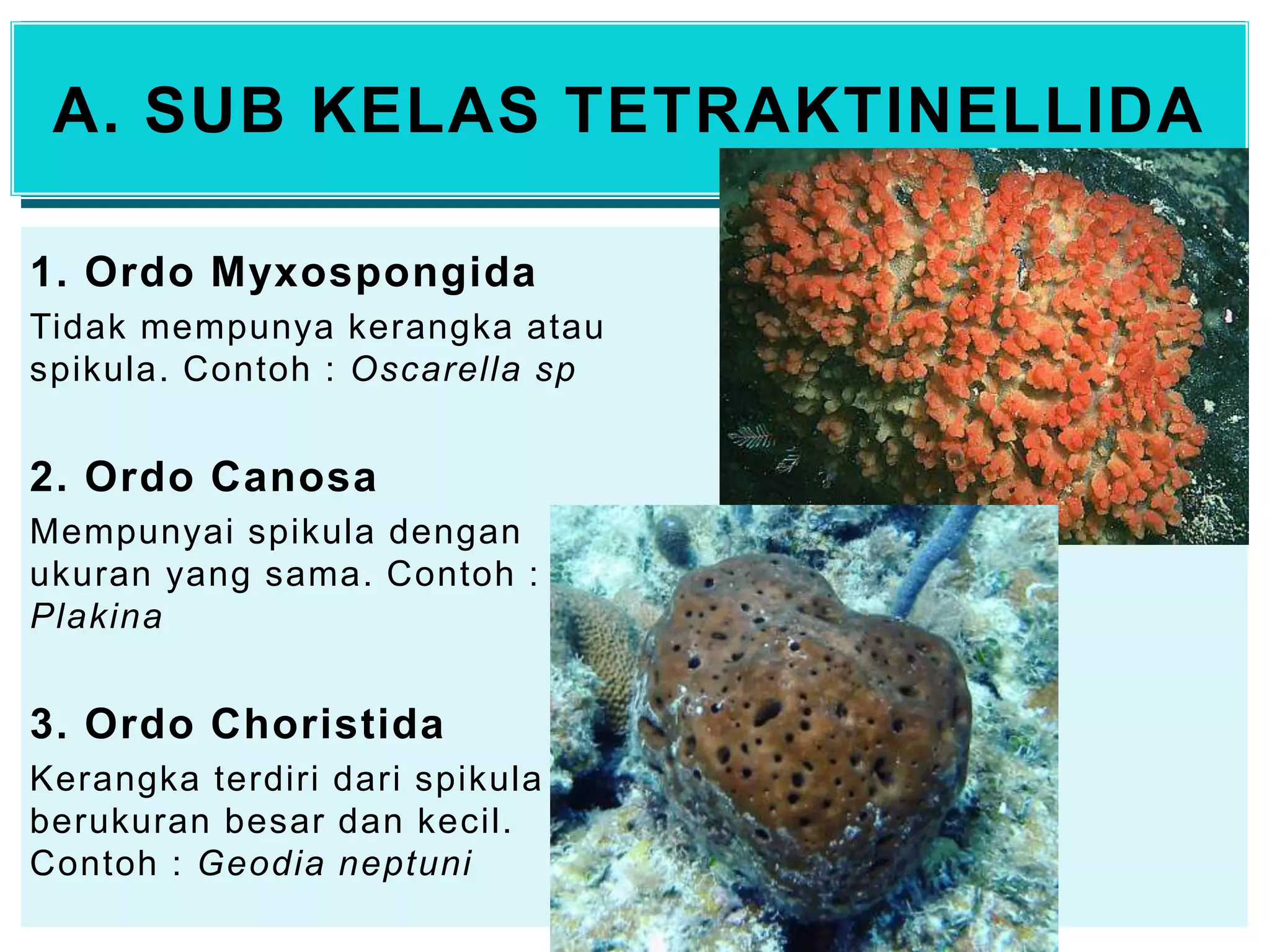 A. SUB KELAS TETRAKTINELLIDA

1. Ordo Myxospongida

Tidak mempunya kerangka atau spikula. Contoh : Oscarella sp

2. Ordo Canosa

Mempunyai spikula dengan ukuran yang sama. Contoh : Plakina

3. Ordo Choristida

Kerangka terdiri dari spikula berukuran besar dan kecil. Contoh : Geodia neptuni